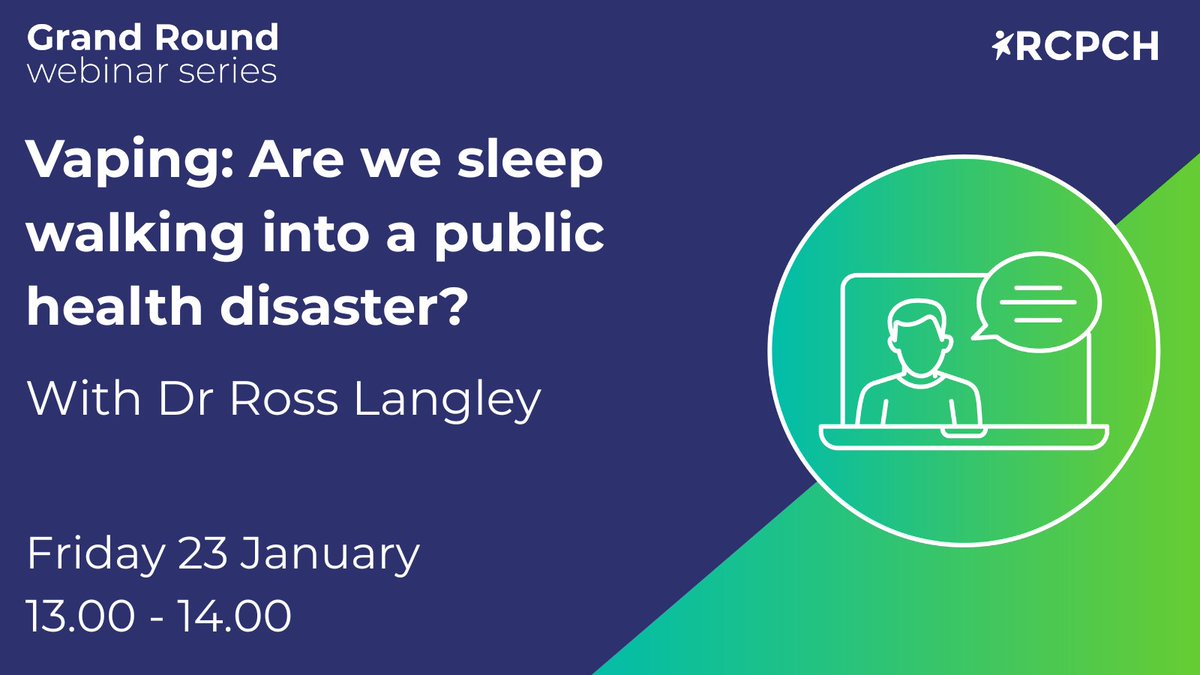 Grand Round
webinar series

RCPCH

Vaping: Are we sleep walking into a public health disaster?

With Dr Ross Langley

Friday 23 January
13.00 - 14.00